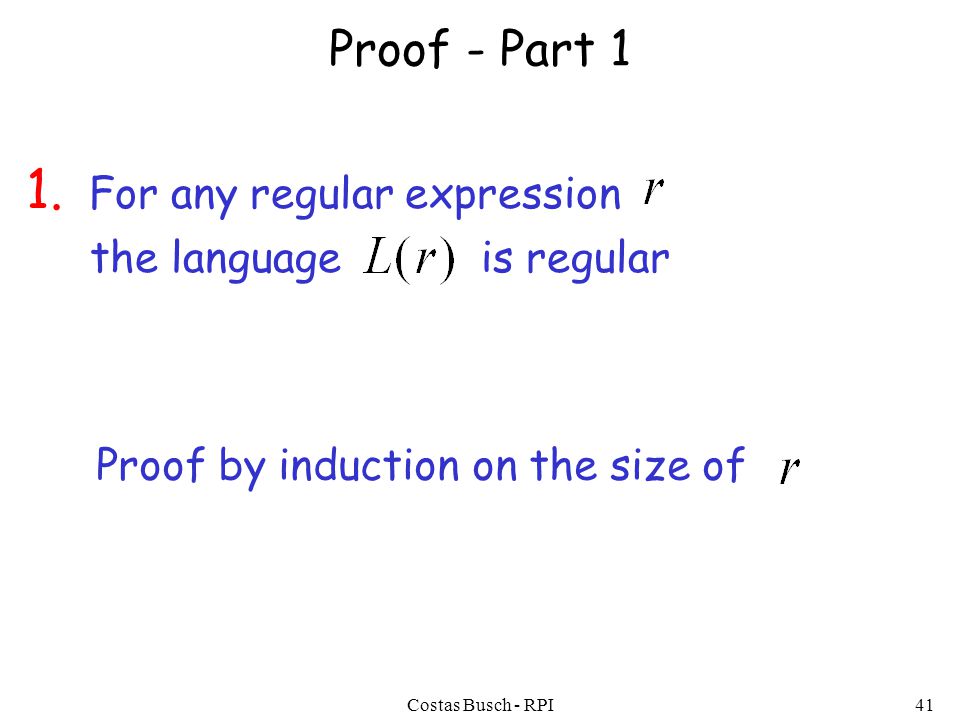 Proof - Part 1

1. For any regular expression $r$ the language $L(r)$ is regular

Proof by induction on the size of $r$

Costas Busch - RPI

41